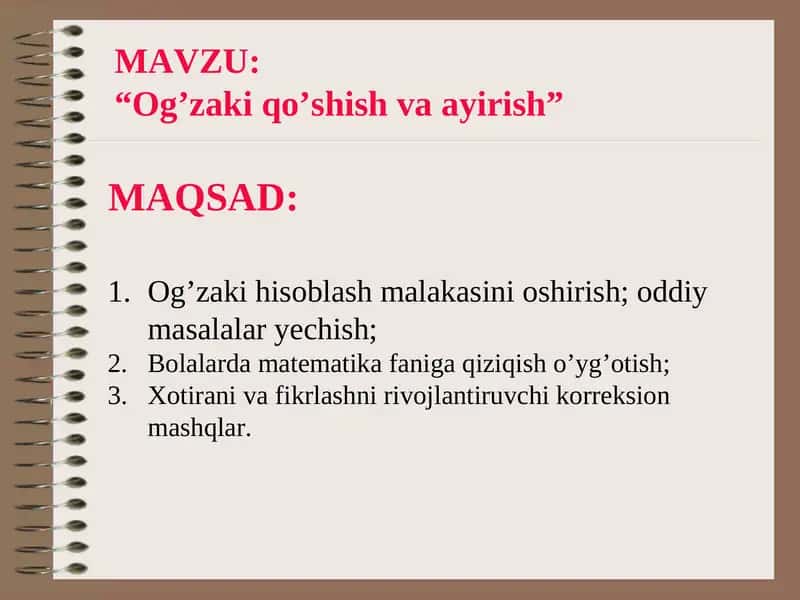 MAVZU:
“Og’zaki qo’shish va ayirish”

MAQSAD:

1. Og’zaki hisoblash malakasini oshirish; oddiy masalalar yechish;
2. Bolalarda matematika faniga qiziqish o’yg’otish;
3. Xotirani va fikrlashni rivojlantiruvchi korreksion mashqlar.